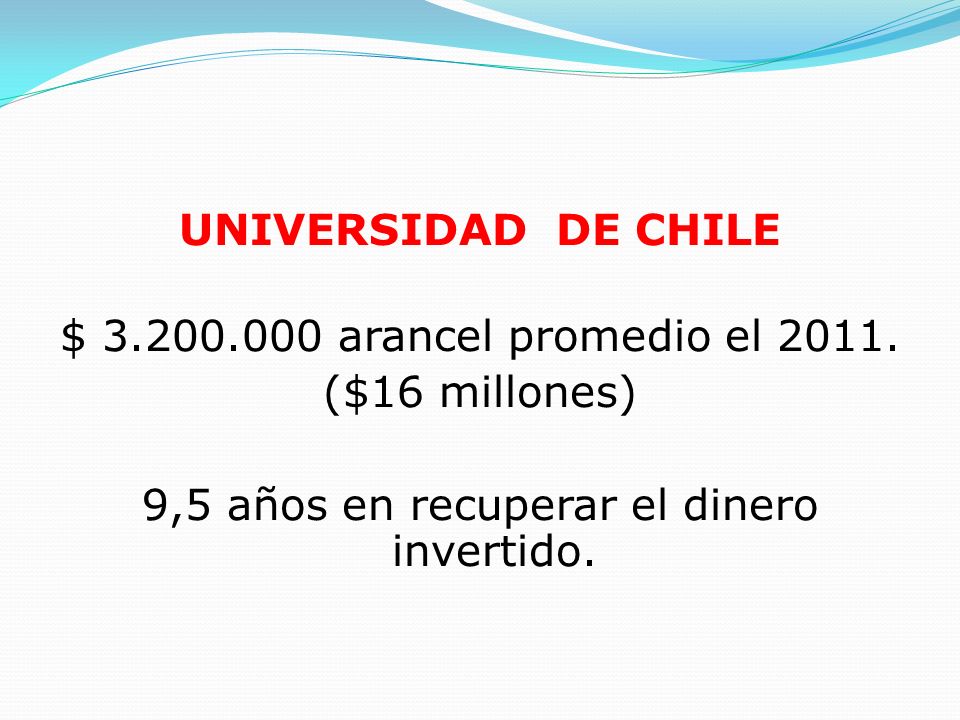 UNIVERSIDAD DE CHILE

\$ 3.200.000 arancel promedio el 2011.
(\$16 millones)

9,5 años en recuperar el dinero invertido.